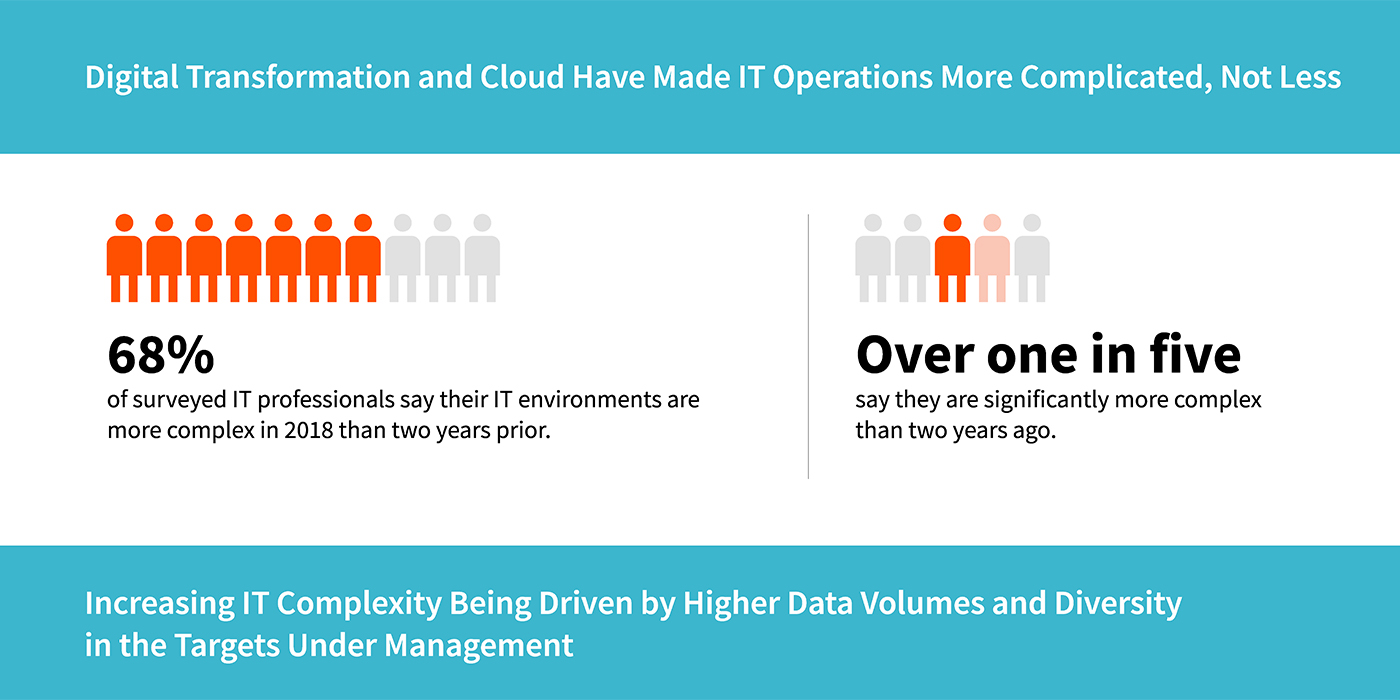 Digital Transformation and Cloud Have Made IT Operations More Complicated, Not Less

68%
of surveyed IT professionals say their IT environments are more complex in 2018 than two years prior.

Over one in five
say they are significantly more complex than two years ago.

Increasing IT Complexity Being Driven by Higher Data Volumes and Diversity in the Targets Under Management